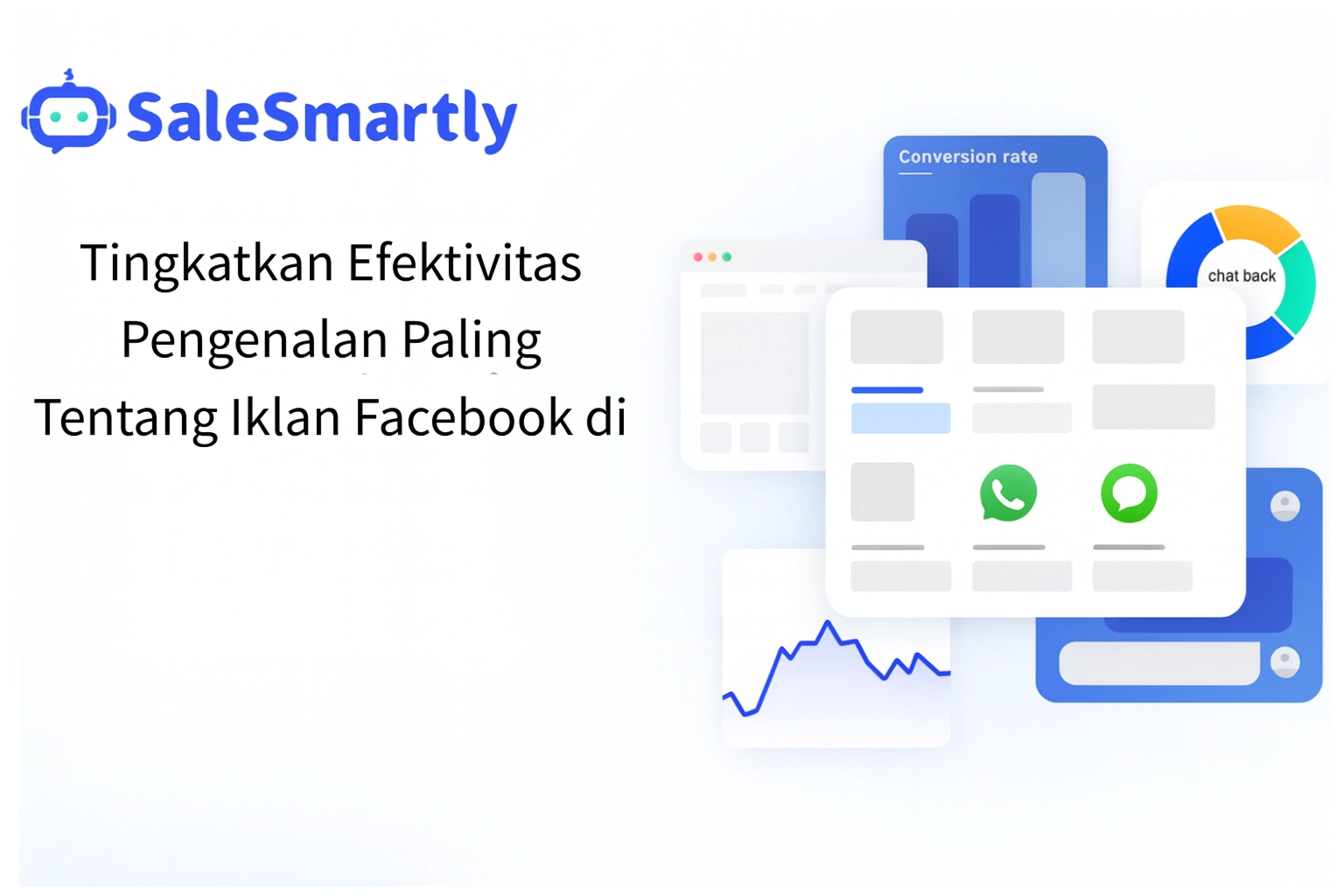 SaleSmartly

Tingkatkan Efektivitas Pengenalan Paling Tentang Iklan Facebook di

Conversion rate

chat back